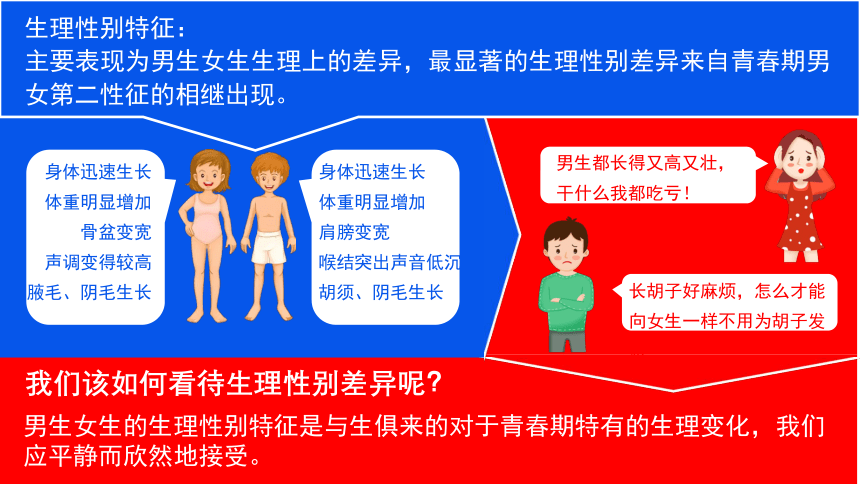 生理性别特征：
主要表现为男生女生生理上的差异，最显著的生理性别差异来自青春期男女第二性征的相继出现。

身体迅速生长
体重明显增加
骨盆变宽
声调变得较高
腋毛、阴毛生长

身体迅速生长
体重明显增加
肩膀变宽
喉结突出声音低沉
胡须、阴毛生长

男生都长得又高又壮，干什么我都吃亏！

长胡子好麻烦，怎么才能向女生一样不用为胡子发

我们该如何看待生理性别差异呢？
男生女生的生理性别特征是与生俱来的对于青春期特有的生理变化，我们应平静而欣然地接受。